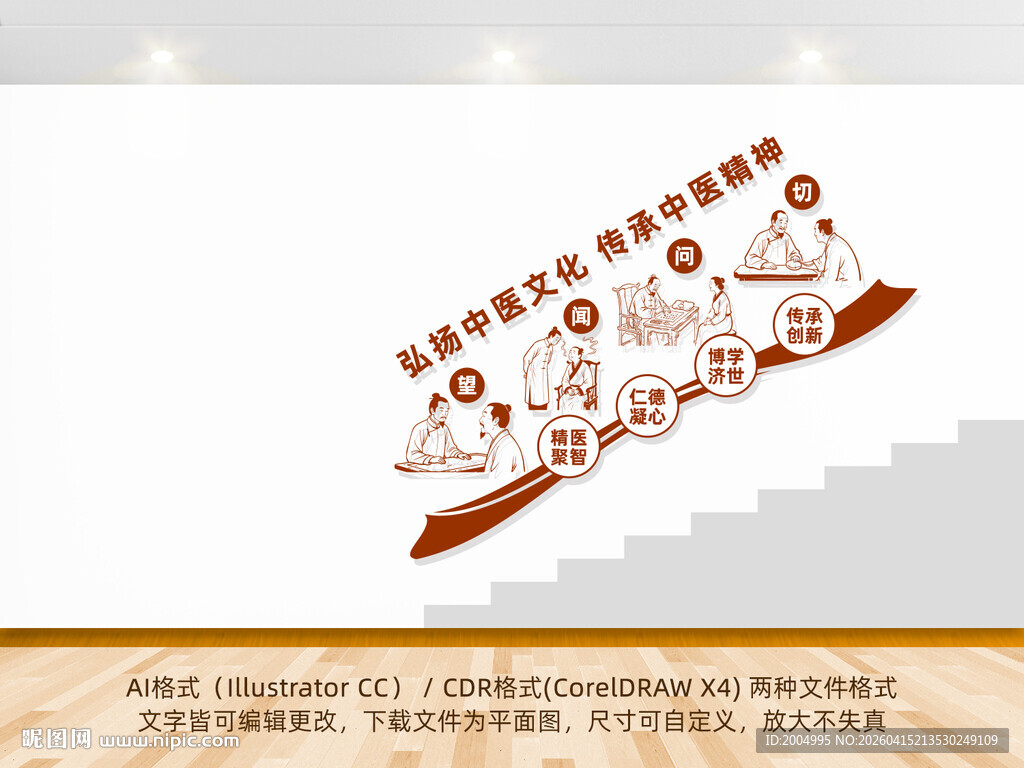 弘扬中医文化 传承中医精神

望

闻

问

切

精医聚智

仁德凝心

博学济世

传承创新

AI格式（Illustrator CC） / CDR格式(CorelDRAW X4) 两种文件格式

文字皆可编辑更改，下载文件为平面图，尺寸可自定义，放大不失真

昵图网 www.nipic.com

ID:2004995 NO:20260415213530249109